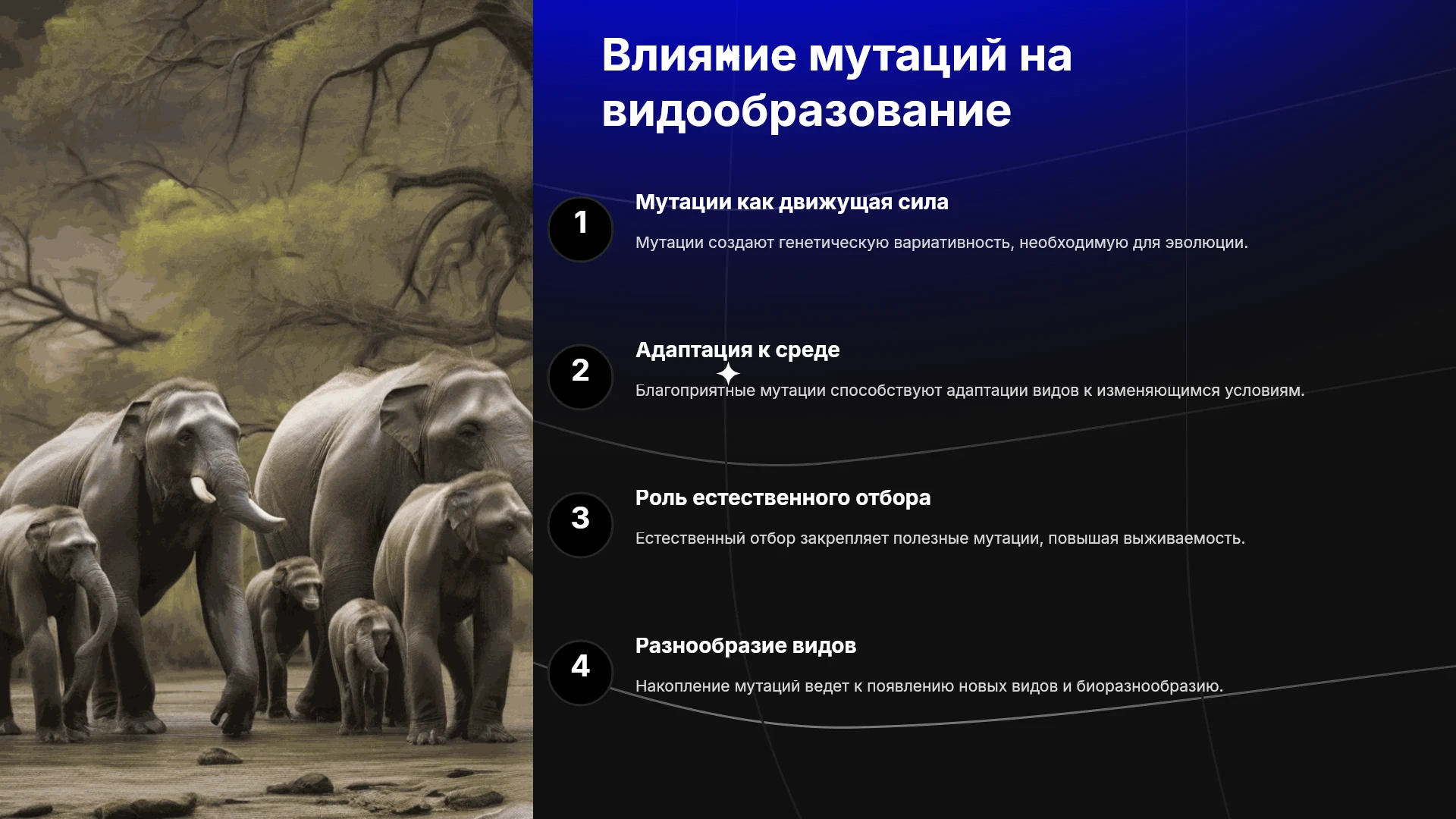 Влияние мутаций на видообразование

1
Мутации как движущая сила
Мутации создают генетическую вариативность, необходимую для эволюции.

2
Адаптация к среде
Благоприятные мутации способствуют адаптации видов к изменяющимся условиям.

3
Роль естественного отбора
Естественный отбор закрепляет полезные мутации, повышая выживаемость.

4
Разнообразие видов
Накопление мутаций ведет к появлению новых видов и биоразнообразию.